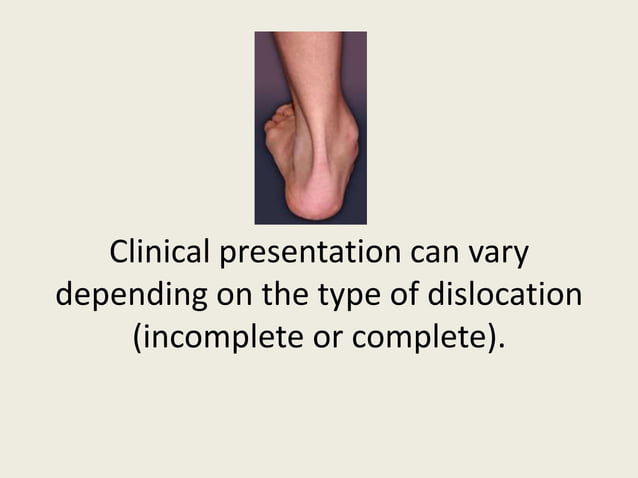 Clinical presentation can vary depending on the type of dislocation (incomplete or complete).